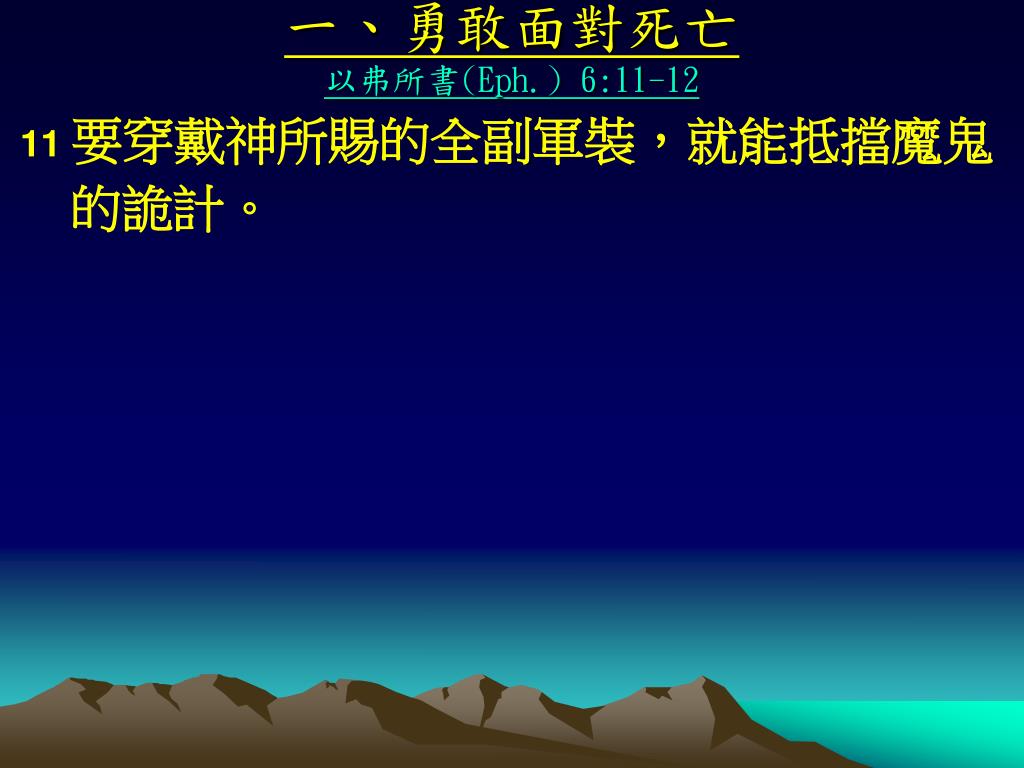 一、勇敢面對死亡
以弗所書(Eph.) 6:11-12

11 要穿戴神所賜的全副軍裝，就能抵擋魔鬼的詭計。